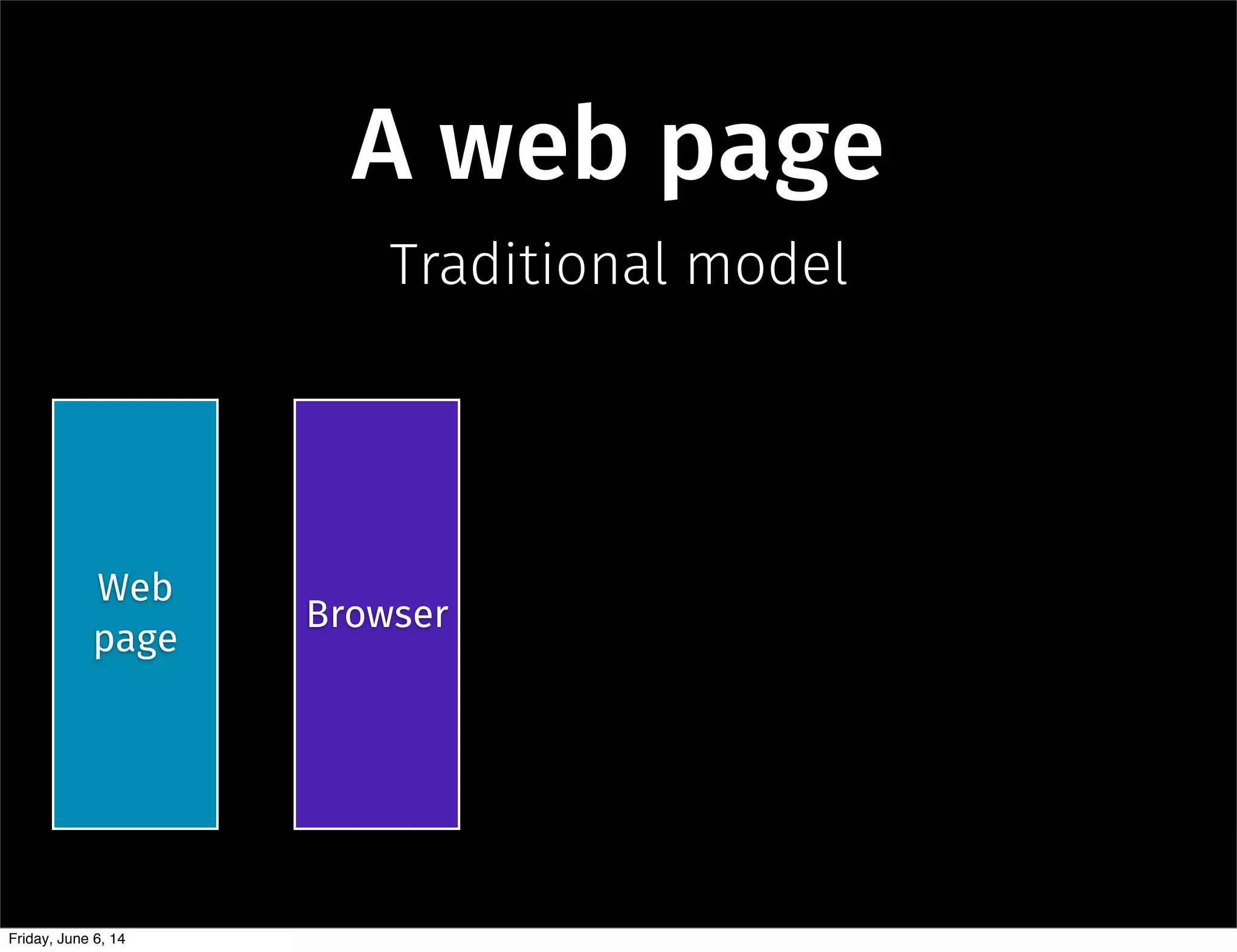 A web page

Traditional model

Web page

Browser

Friday, June 6, 14